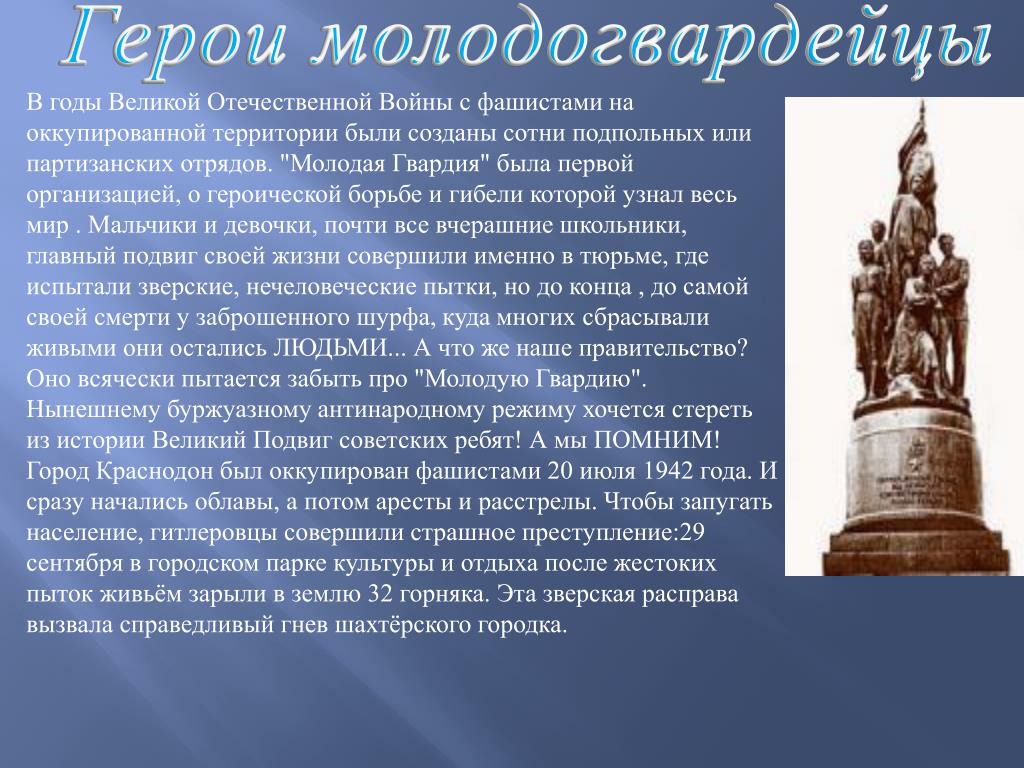 Герои молодогвардейцы

В годы Великой Отечественной Войны с фашистами на оккупированной территории были созданы сотни подпольных или партизанских отрядов. "Молодая Гвардия" была первой организацией, о героической борьбе и гибели которой узнал весь мир . Мальчики и девочки, почти все вчерашние школьники, главный подвиг своей жизни совершили именно в тюрьме, где испытали зверские, нечеловеческие пытки, но до конца , до самой своей смерти у заброшенного шурфа, куда многих сбрасывали живыми они остались ЛЮДЬМИ... А что же наше правительство? Оно всячески пытается забыть про "Молодую Гвардию". Нынешнему буржуазному антинародному режиму хочется стереть из истории Великий Подвиг советских ребят! А мы ПОМНИМ! Город Краснодон был оккупирован фашистами 20 июля 1942 года. И сразу начались облавы, а потом аресты и расстрелы. Чтобы запугать население, гитлеровцы совершили страшное преступление:29 сентября в городском парке культуры и отдыха после жестоких пыток живьём зарыли в землю 32 горняка. Эта зверская расправа вызвала справедливый гнев шахтёрского городка.